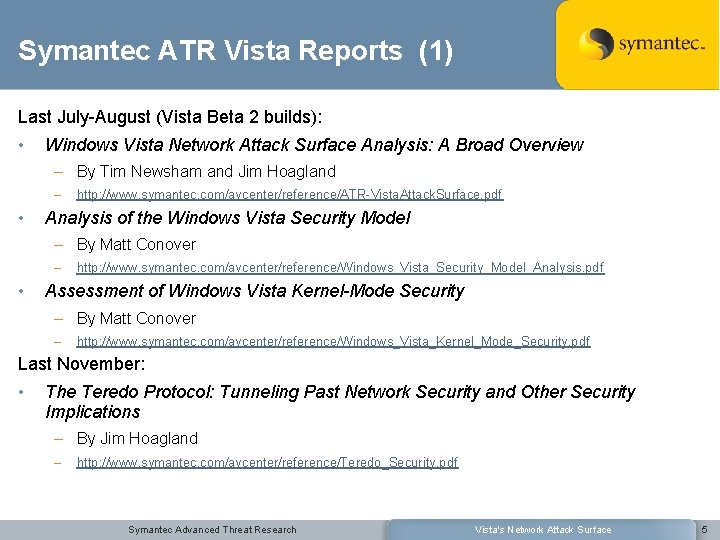 Symantec ATR Vista Reports (1)

symantec.

Last July-August (Vista Beta 2 builds):

• Windows Vista Network Attack Surface Analysis: A Broad Overview
– By Tim Newsham and Jim Hoagland
– http://www.symantec.com/avcenter/reference/ATR-VistaAttackSurface.pdf

• Analysis of the Windows Vista Security Model
– By Matt Conover
– http://www.symantec.com/avcenter/reference/Windows_Vista_Security_Model_Analysis.pdf

• Assessment of Windows Vista Kernel-Mode Security
– By Matt Conover
– http://www.symantec.com/avcenter/reference/Windows_Vista_Kernel_Mode_Security.pdf

Last November:

• The Teredo Protocol: Tunneling Past Network Security and Other Security Implications
– By Jim Hoagland
– http://www.symantec.com/avcenter/reference/Teredo_Security.pdf

Symantec Advanced Threat Research

Vista's Network Attack Surface

5